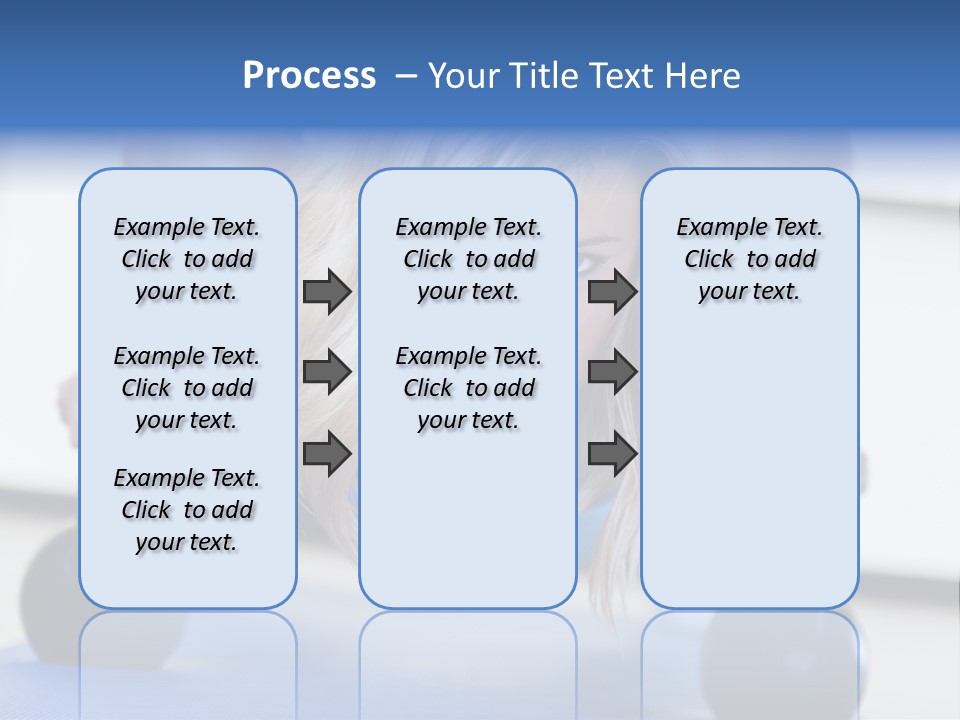 Process – Your Title Text Here

Example Text. Click to add your text.

Example Text. Click to add your text.

Example Text. Click to add your text.

Example Text. Click to add your text.

Example Text. Click to add your text.

Example Text. Click to add your text.